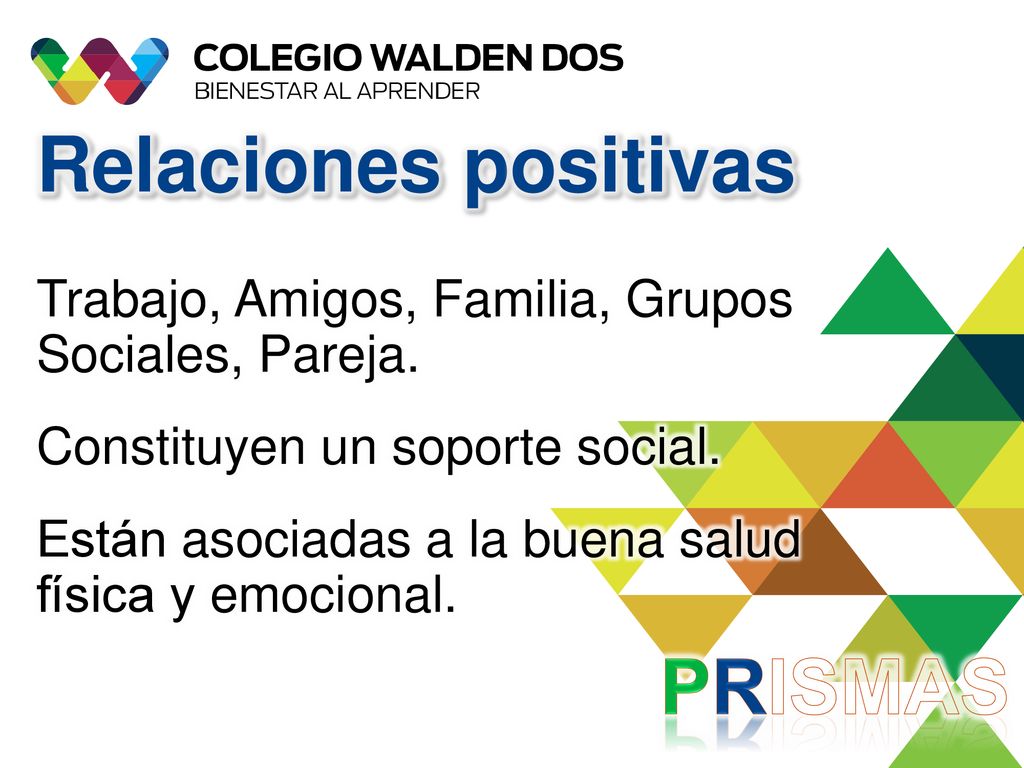 COLEGIO WALDEN DOS
BIENESTAR AL APRENDER

Relaciones positivas

Trabajo, Amigos, Familia, Grupos Sociales, Pareja.

Constituyen un soporte social.

Están asociadas a la buena salud física y emocional.

PRISMAS